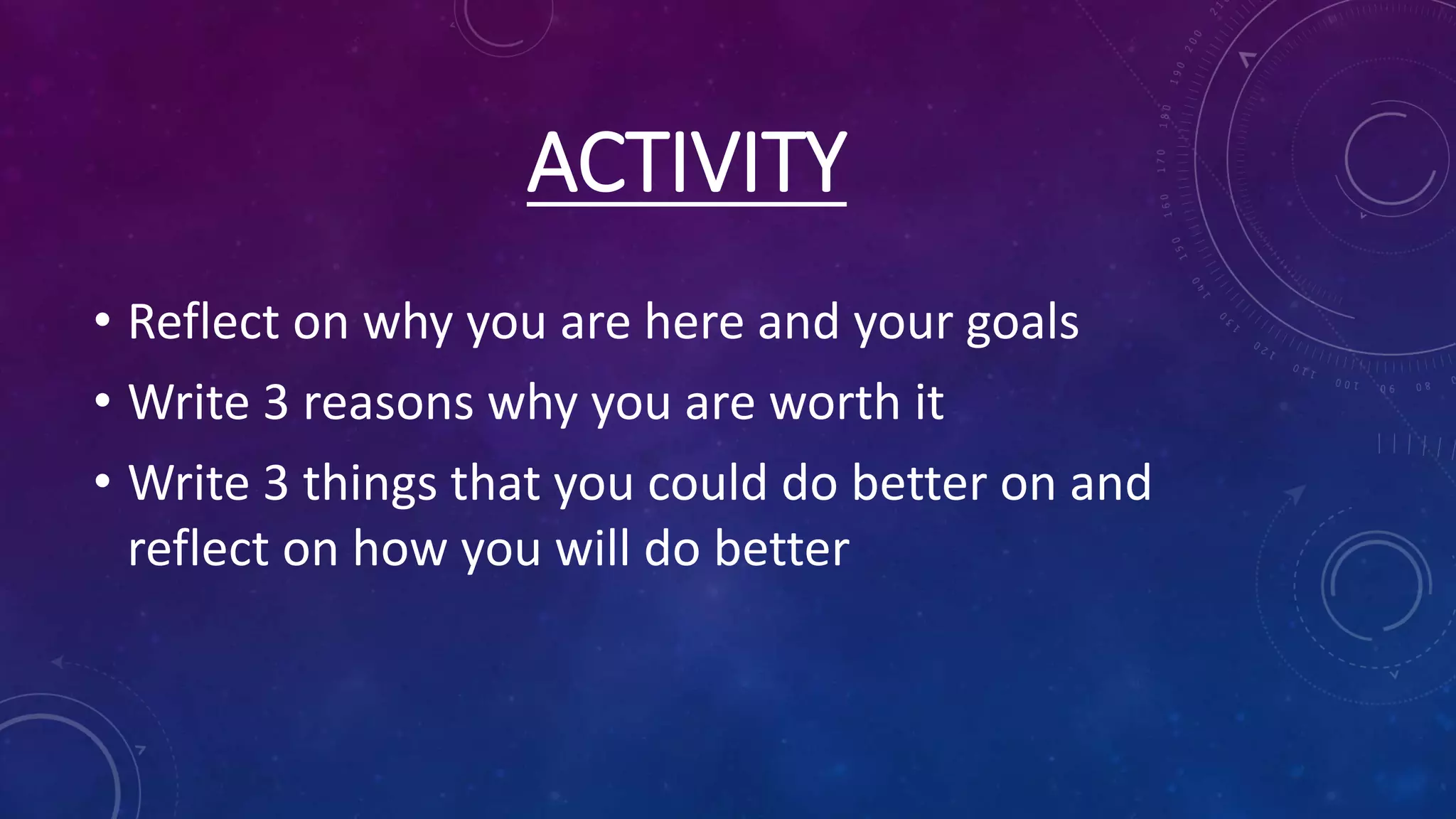 ACTIVITY

• Reflect on why you are here and your goals
• Write 3 reasons why you are worth it
• Write 3 things that you could do better on and reflect on how you will do better